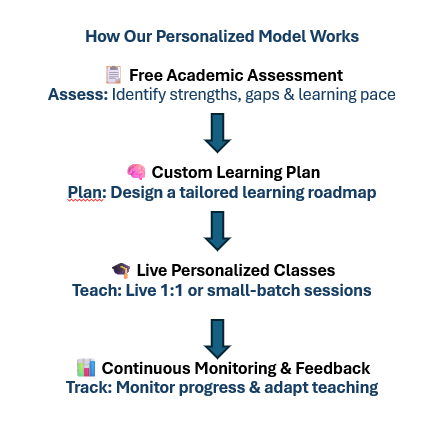 How Our Personalized Model Works

Free Academic Assessment
Assess: Identify strengths, gaps & learning pace

Custom Learning Plan
Plan: Design a tailored learning roadmap

Live Personalized Classes
Teach: Live 1:1 or small-batch sessions

Continuous Monitoring & Feedback
Track: Monitor progress & adapt teaching